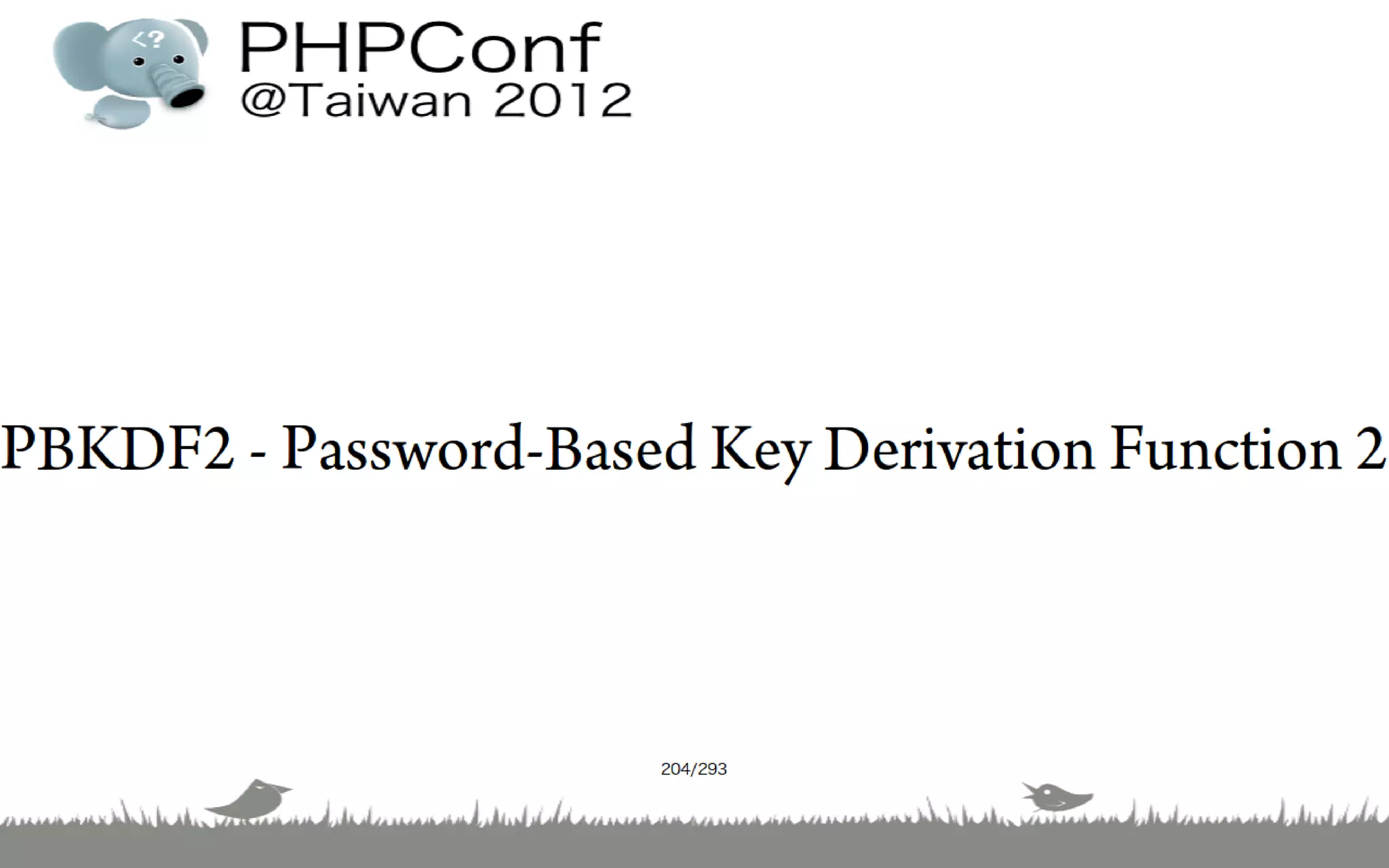 <?

PHPConf
@Taiwan 2012

PBKDF2 - Password-Based Key Derivation Function 2

204/293